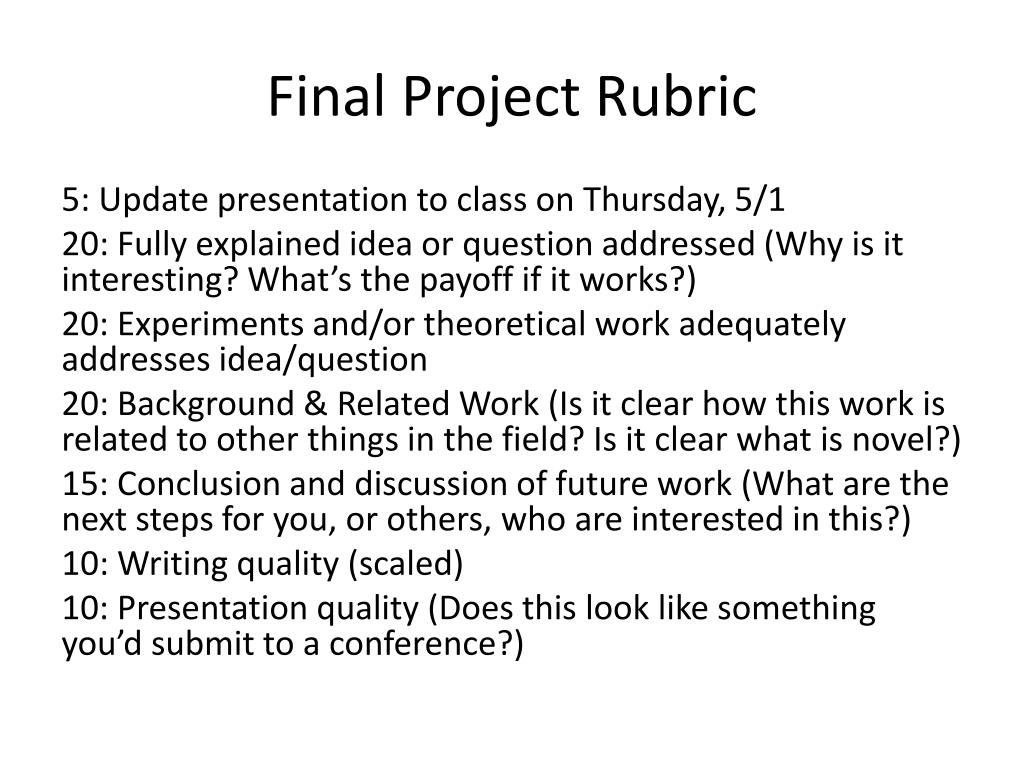 Final Project Rubric

5: Update presentation to class on Thursday, 5/1

20: Fully explained idea or question addressed (Why is it interesting? What’s the payoff if it works?)

20: Experiments and/or theoretical work adequately addresses idea/question

20: Background & Related Work (Is it clear how this work is related to other things in the field? Is it clear what is novel?)

15: Conclusion and discussion of future work (What are the next steps for you, or others, who are interested in this?)

10: Writing quality (scaled)

10: Presentation quality (Does this look like something you’d submit to a conference?)